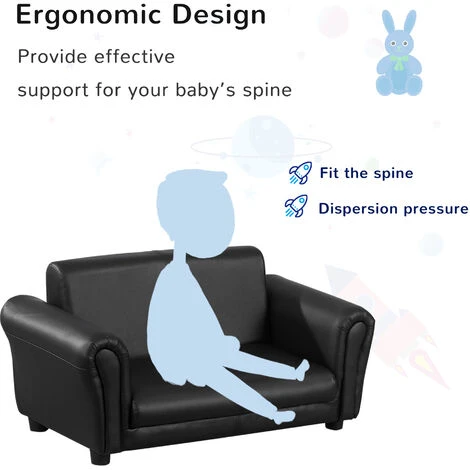 Ergonomic Design

Provide effective support for your baby’s spine

Fit the spine

Dispersion pressure